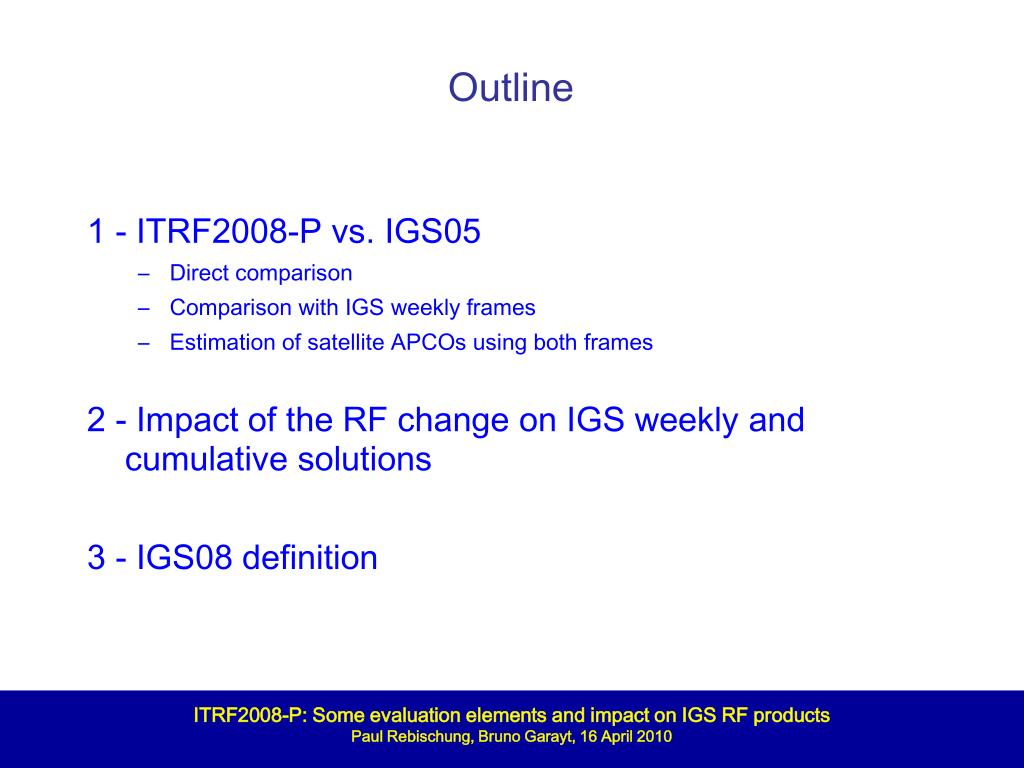 Outline

1 - ITRF2008-P vs. IGS05

– Direct comparison
– Comparison with IGS weekly frames
– Estimation of satellite APCOs using both frames

2 - Impact of the RF change on IGS weekly and cumulative solutions

3 - IGS08 definition

ITRF2008-P: Some evaluation elements and impact on IGS RF products
Paul Rebischung, Bruno Garayt, 16 April 2010